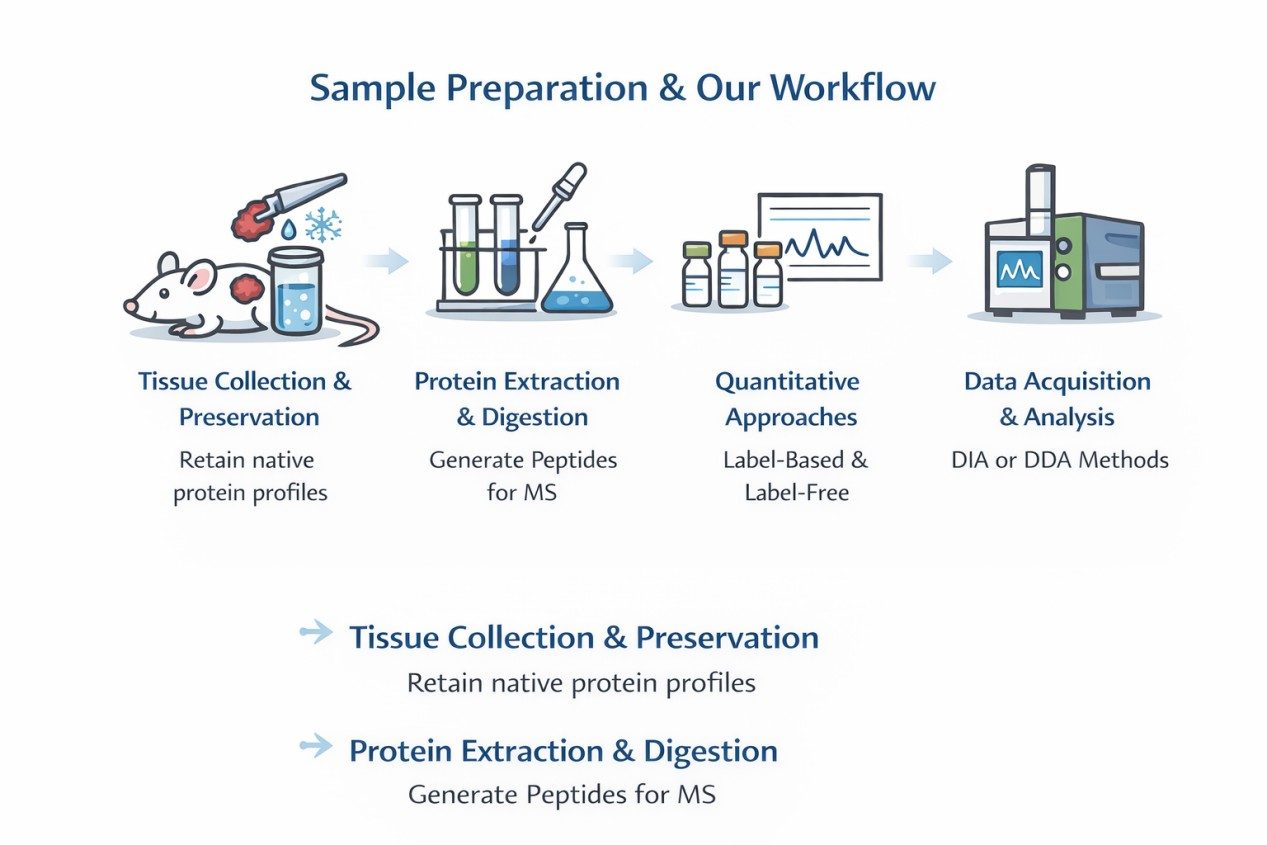 Sample Preparation & Our Workflow

Tissue Collection & Preservation
Retain native protein profiles

Protein Extraction & Digestion
Generate Peptides for MS

Quantitative Approaches
Label-Based & Label-Free

Data Acquisition & Analysis
DIA or DDA Methods

Tissue Collection & Preservation
Retain native protein profiles

Protein Extraction & Digestion
Generate Peptides for MS